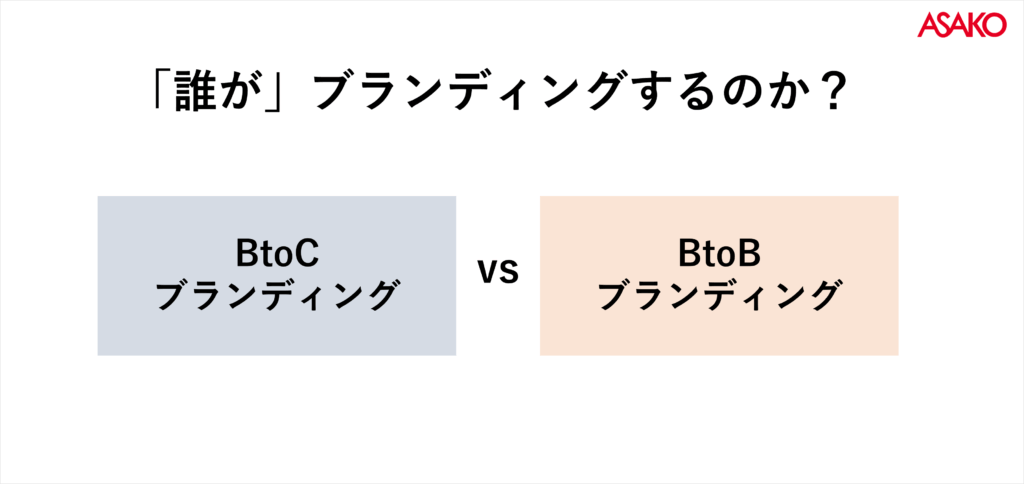 ASAKO

「誰が」ブランディングするのか？

BtoC
ブランディング

vs

BtoB
ブランディング